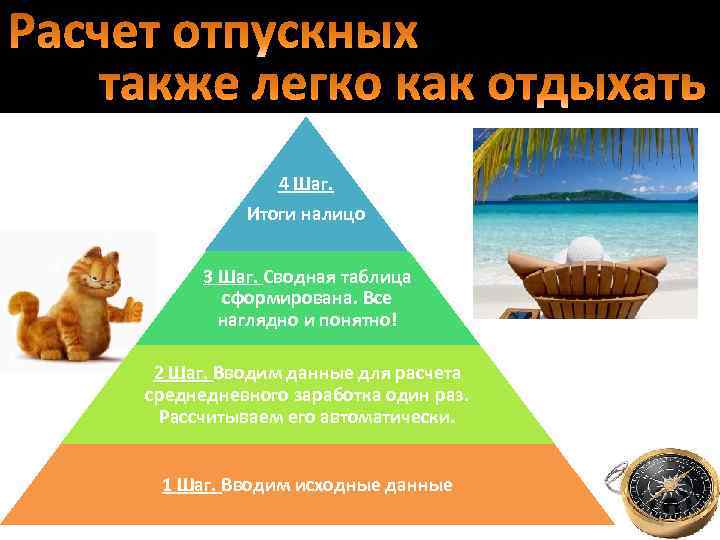 Расчет отпускных
также легко как отдыхать

4 Шаг.
Итоги налицо

3 Шаг. Сводная таблица сформирована. Все наглядно и понятно!

2 Шаг. Вводим данные для расчета среднедневного заработка один раз. Рассчитываем его автоматически.

1 Шаг. Вводим исходные данные